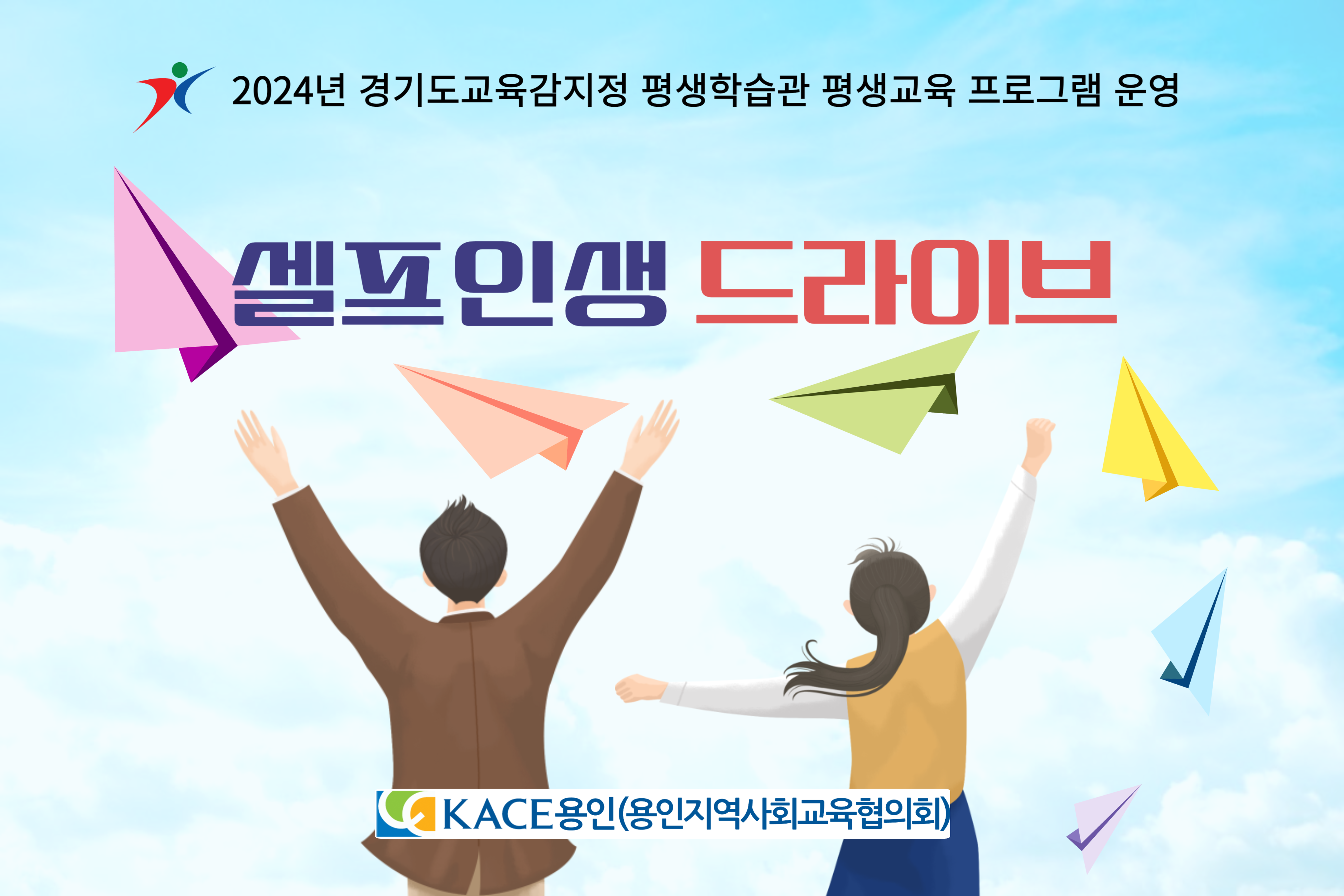 2024년 경기도교육감지정 평생학습관 평생교육 프로그램 운영

셀프인생 드라이브

KACE용인(용인지역사회교육협의회)